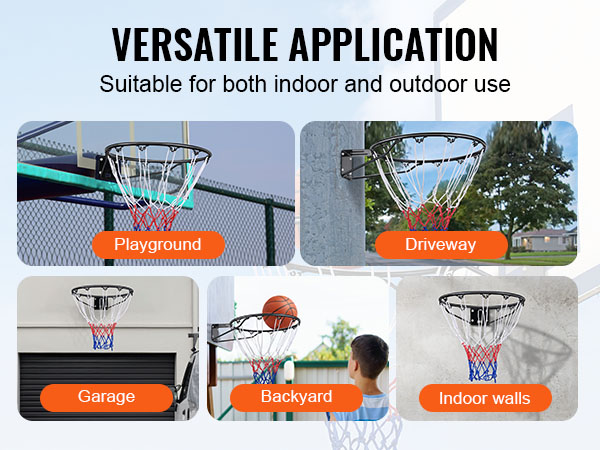 VERSATILE APPLICATION
Suitable for both indoor and outdoor use

Playground

Driveway

Garage

Backyard

Indoor walls